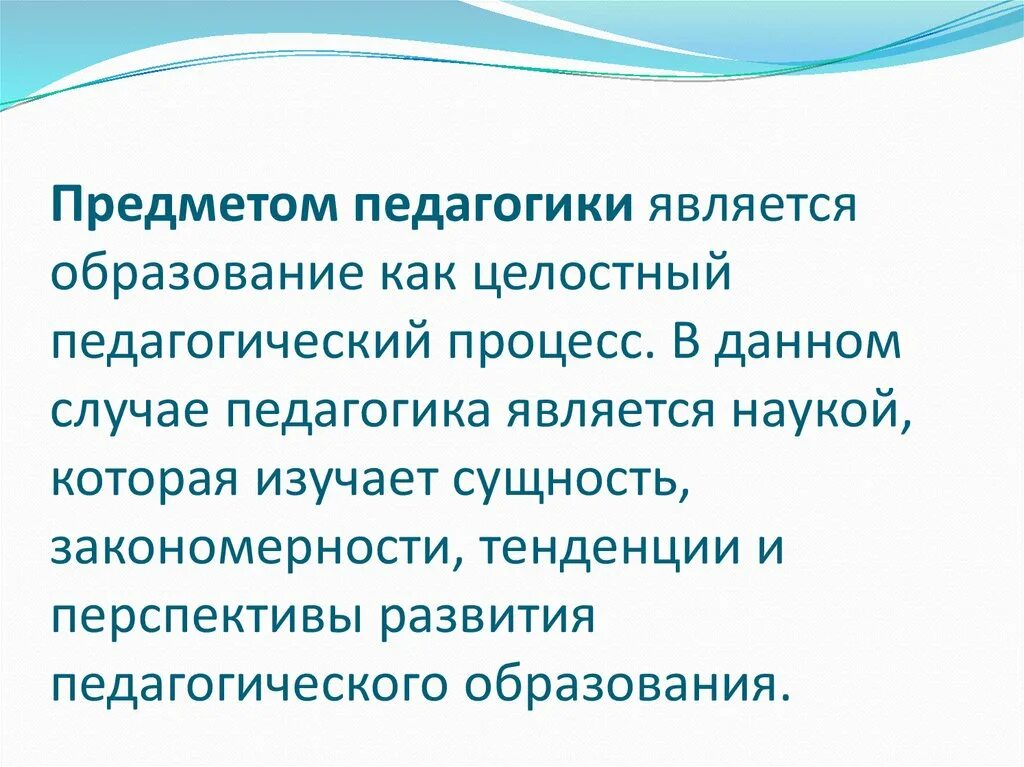 Предметом педагогики является образование как целостный педагогический процесс. В данном случае педагогика является наукой, которая изучает сущность, закономерности, тенденции и перспективы развития педагогического образования.